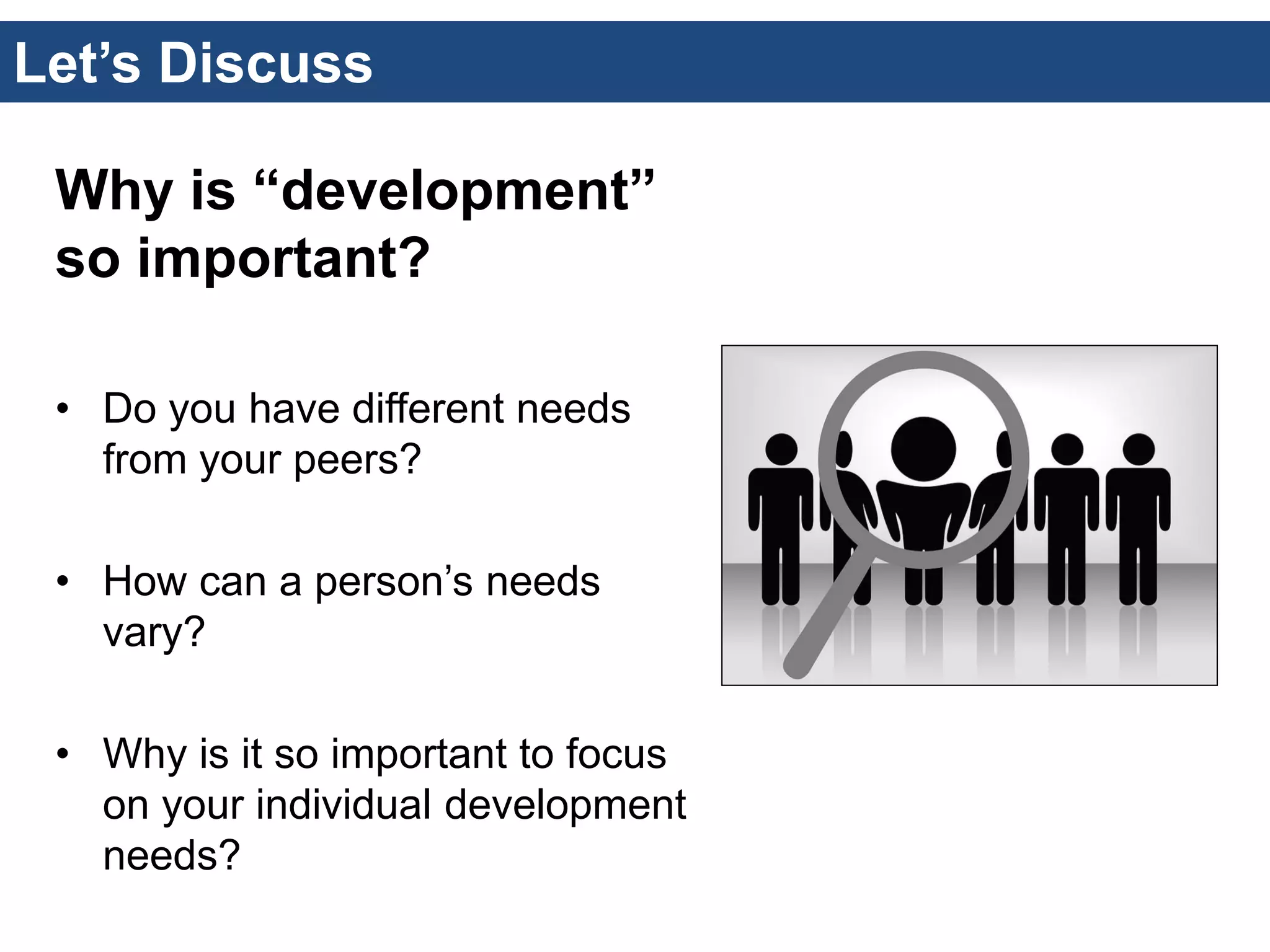 Let’s Discuss

Why is “development” so important?

• Do you have different needs from your peers?

• How can a person’s needs vary?

• Why is it so important to focus on your individual development needs?